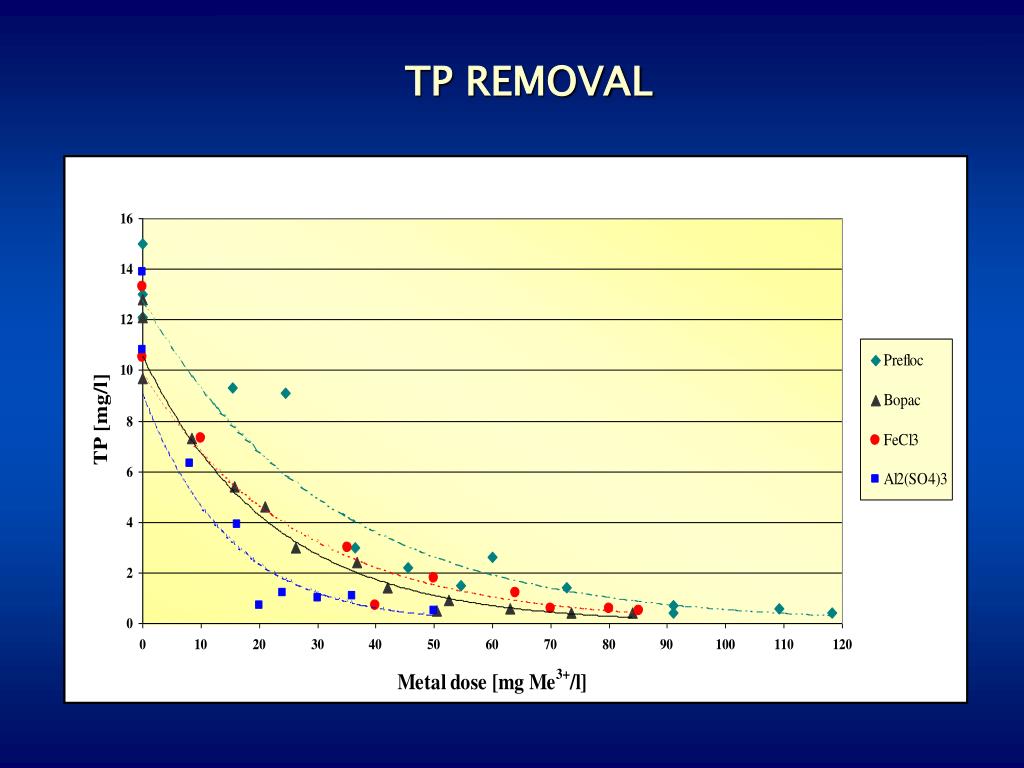 TP REMOVAL

16
14
12
10
8
6
4
2
0

TP [mg/l]

0 10 20 30 40 50 60 70 80 90 100 110 120

Metal dose [mg Me$^{3+}$/l]

Prefloc
Bopac
FeCl3
Al2(SO4)3